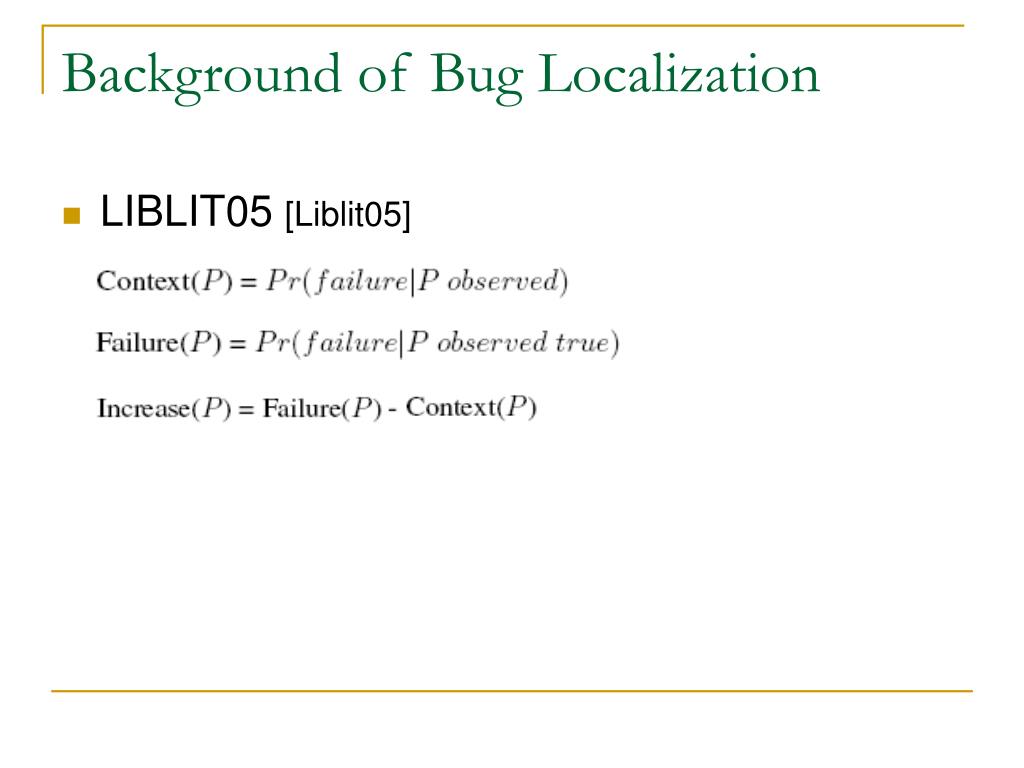 Background of Bug Localization

LIBLIT05 [Liblit05]

$\text{Context}(P) = Pr(failure|P\ observed)$

$\text{Failure}(P) = Pr(failure|P\ observed\ true)$

$\text{Increase}(P) = \text{Failure}(P) - \text{Context}(P)$